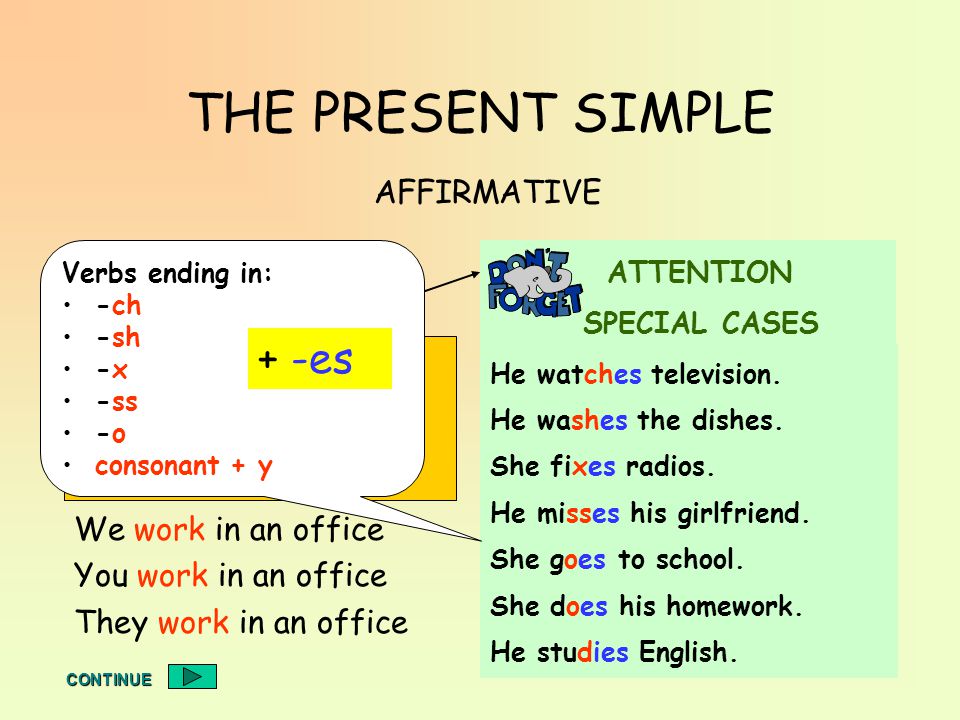 THE PRESENT SIMPLE

AFFIRMATIVE

Verbs ending in:
• -ch
• -sh
• -x
• -ss
• -o
• consonant + y

+ -es

We work in an office
You work in an office
They work in an office

CONTINUE

DON'T FORGET

ATTENTION
SPECIAL CASES

He watches television.
He washes the dishes.
She fixes radios.
He misses his girlfriend.
She goes to school.
She does his homework.
He studies English.